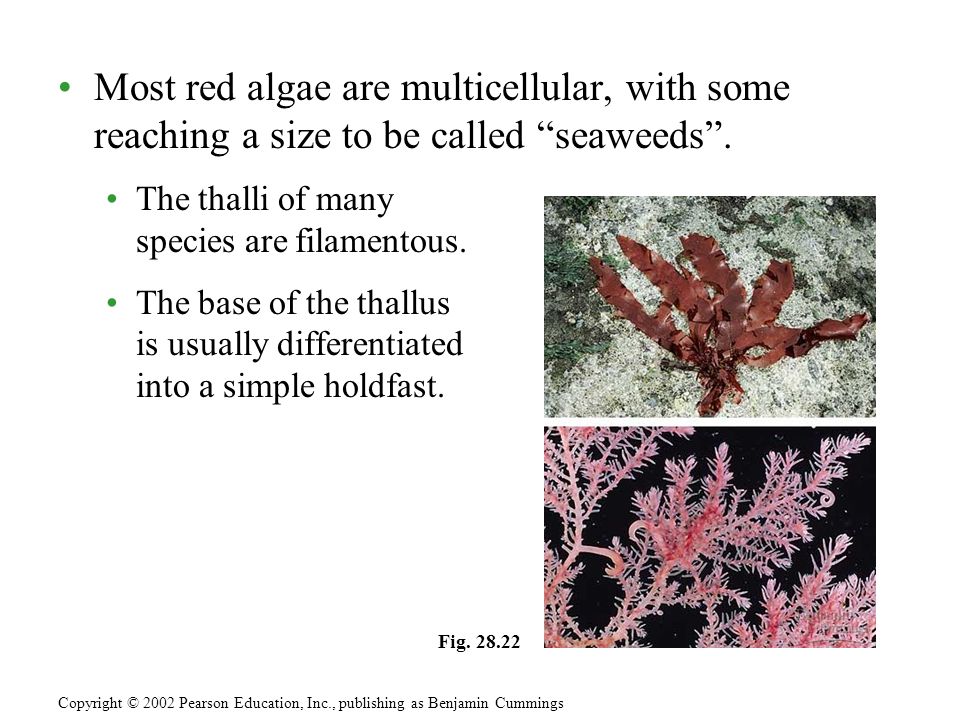 • Most red algae are multicellular, with some reaching a size to be called “seaweeds”.

• The thalli of many species are filamentous.

• The base of the thallus is usually differentiated into a simple holdfast.

Fig. 28.22

Copyright © 2002 Pearson Education, Inc., publishing as Benjamin Cummings